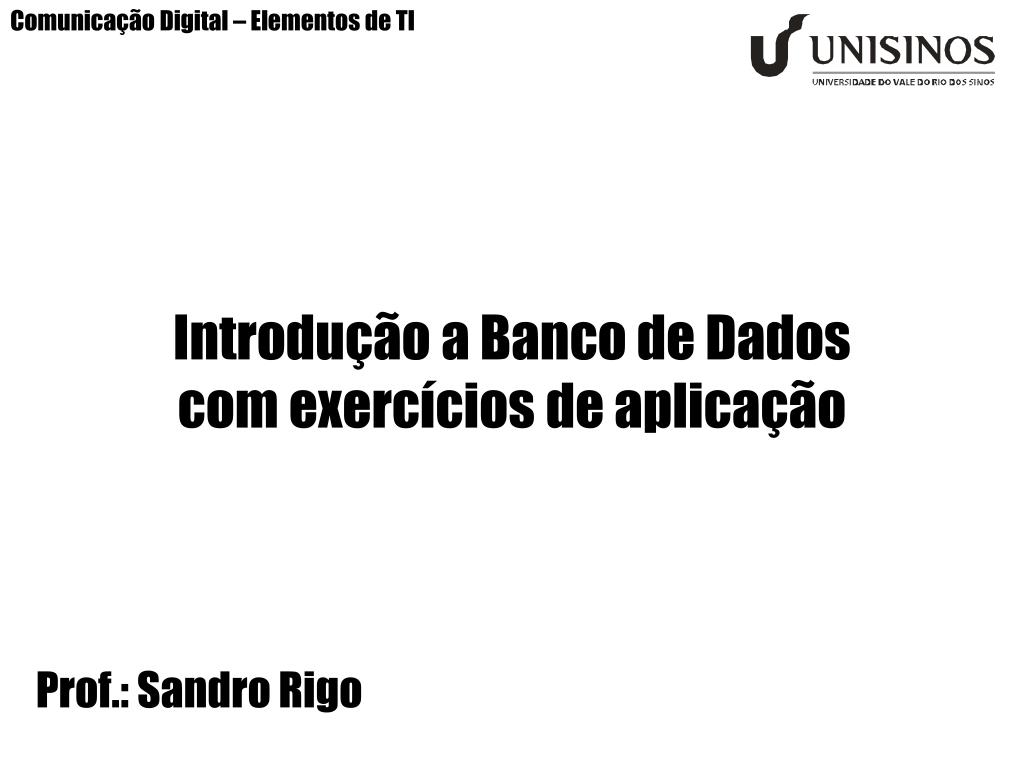 Comunicação Digital – Elementos de TI

UNISINOS
UNIVERSIDADE DO VALE DO RIO DOS SINOS

Introdução a Banco de Dados com exercícios de aplicação

Prof.: Sandro Rigo